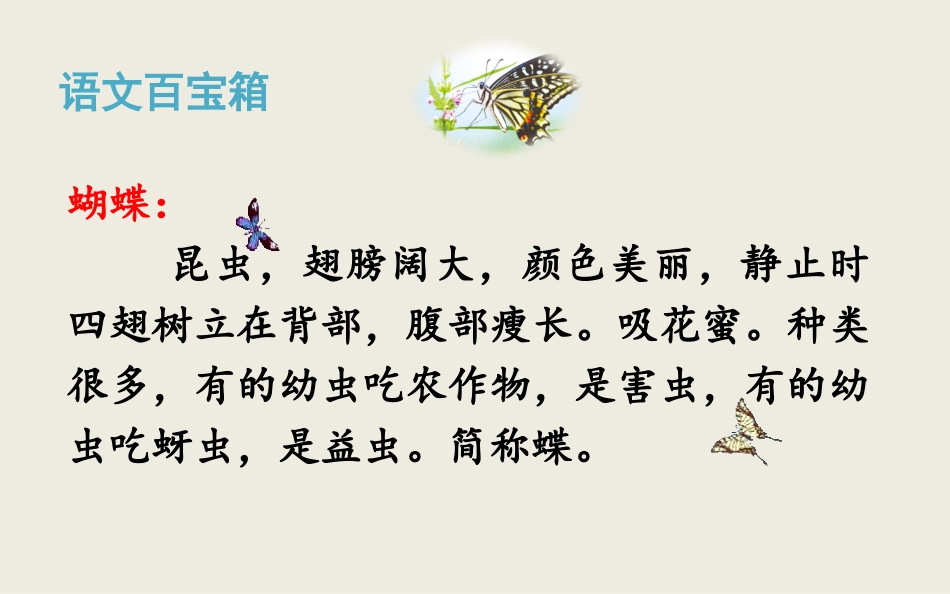 语文百宝箱

蝴蝶：

昆虫，翅膀阔大，颜色美丽，静止时四翅树立在背部，腹部瘦长。吸花蜜。种类很多，有的幼虫吃农作物，是害虫，有的幼虫吃蚜虫，是益虫。简称蝶。